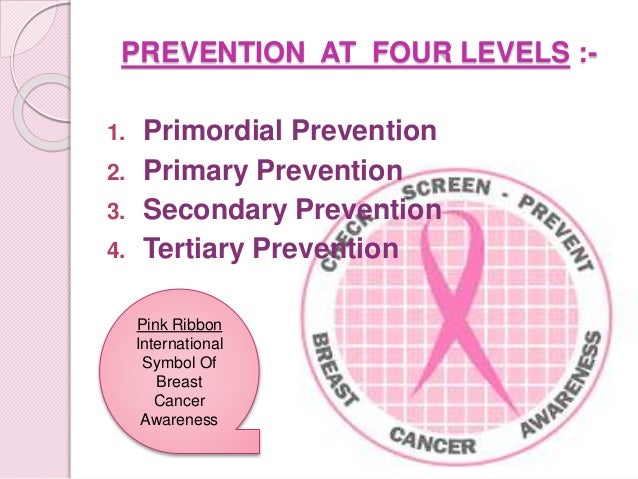 PREVENTION AT FOUR LEVELS :-

1. Primordial Prevention
2. Primary Prevention
3. Secondary Prevention
4. Tertiary Prevention

Pink Ribbon International Symbol Of Breast Cancer Awareness

CHECK - SCREEN - PREVENT
BREAST CANCER AWARENESS